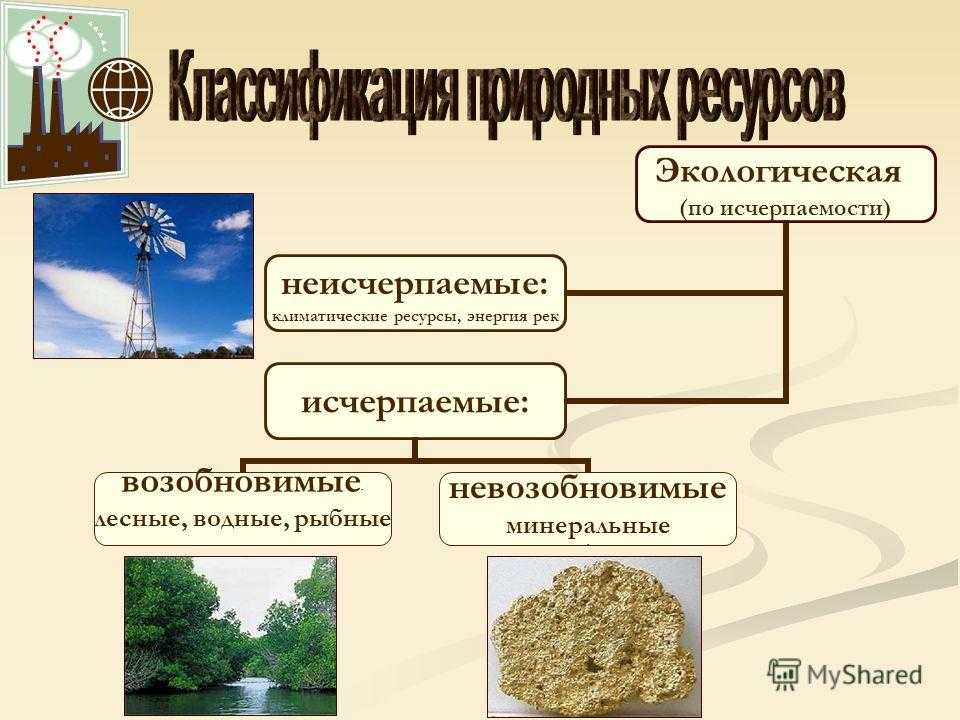 Классификация природных ресурсов

Экологическая
(по исчерпаемости)

неисчерпаемые:
климатические ресурсы, энергия рек

исчерпаемые:

возобновимые
лесные, водные, рыбные

невозобновимые
минеральные

MyShared